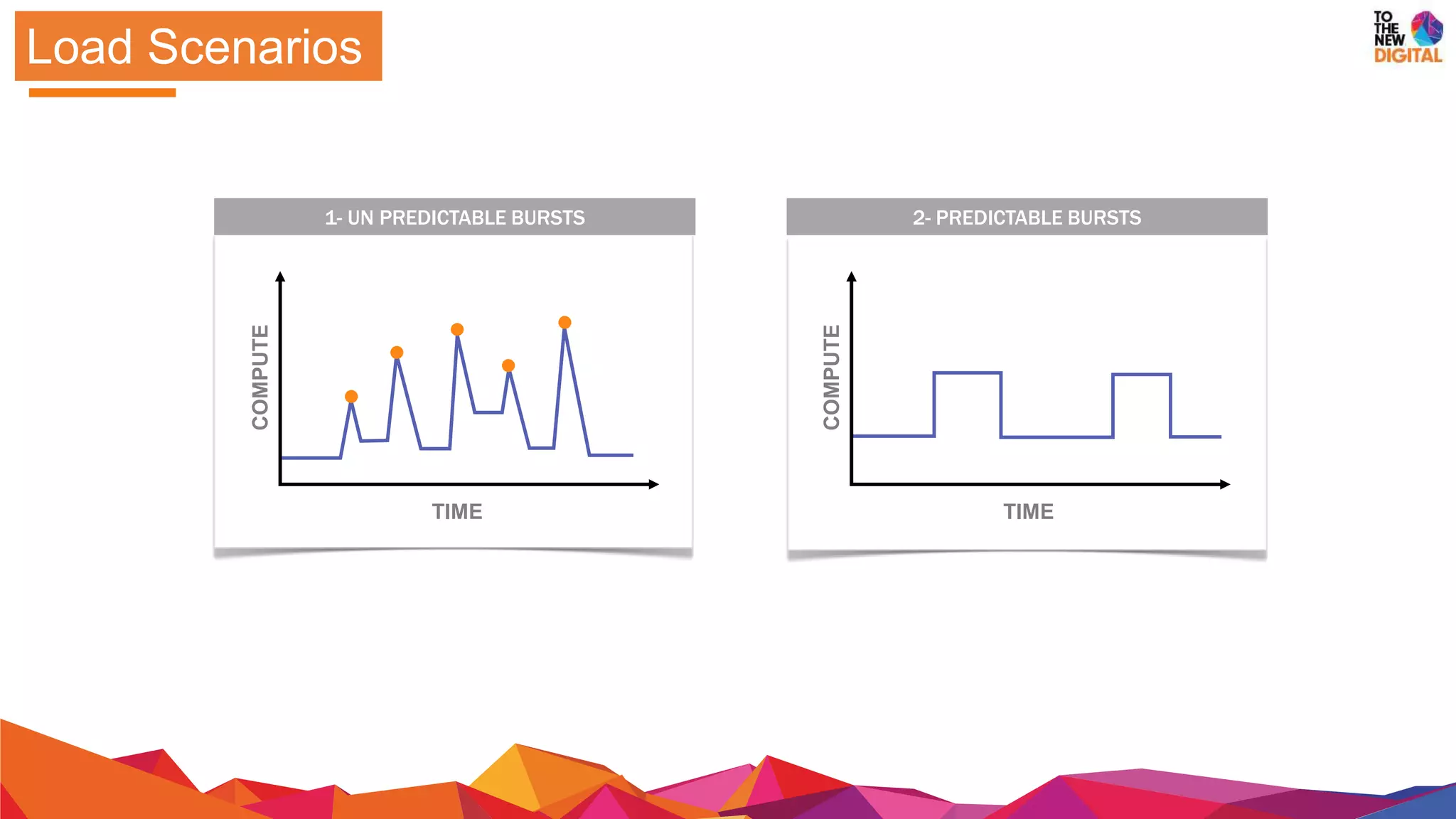 Load Scenarios

TO THE NEW DIGITAL

1- UN PREDICTABLE BURSTS

COMPUTE

TIME

2- PREDICTABLE BURSTS

COMPUTE

TIME